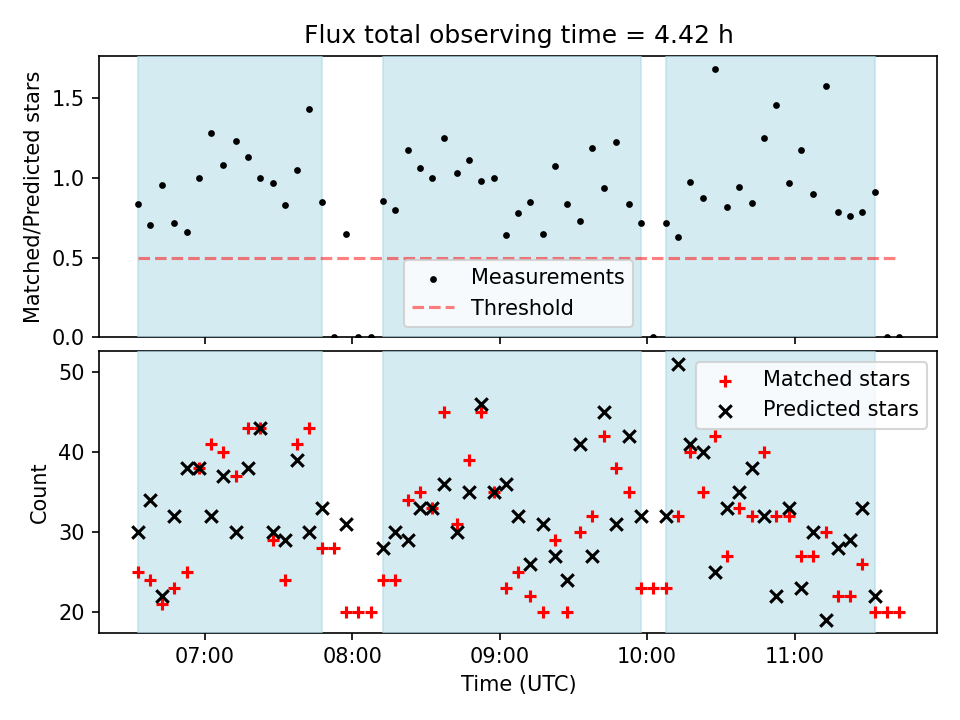 Flux total observing time = 4.42 h

Matched/Predicted stars

1.5
1.0
0.5
0.0

Measurements
Threshold

Count

50
40
30
20

Matched stars
Predicted stars

07:00
08:00
09:00
10:00
11:00

Time (UTC)